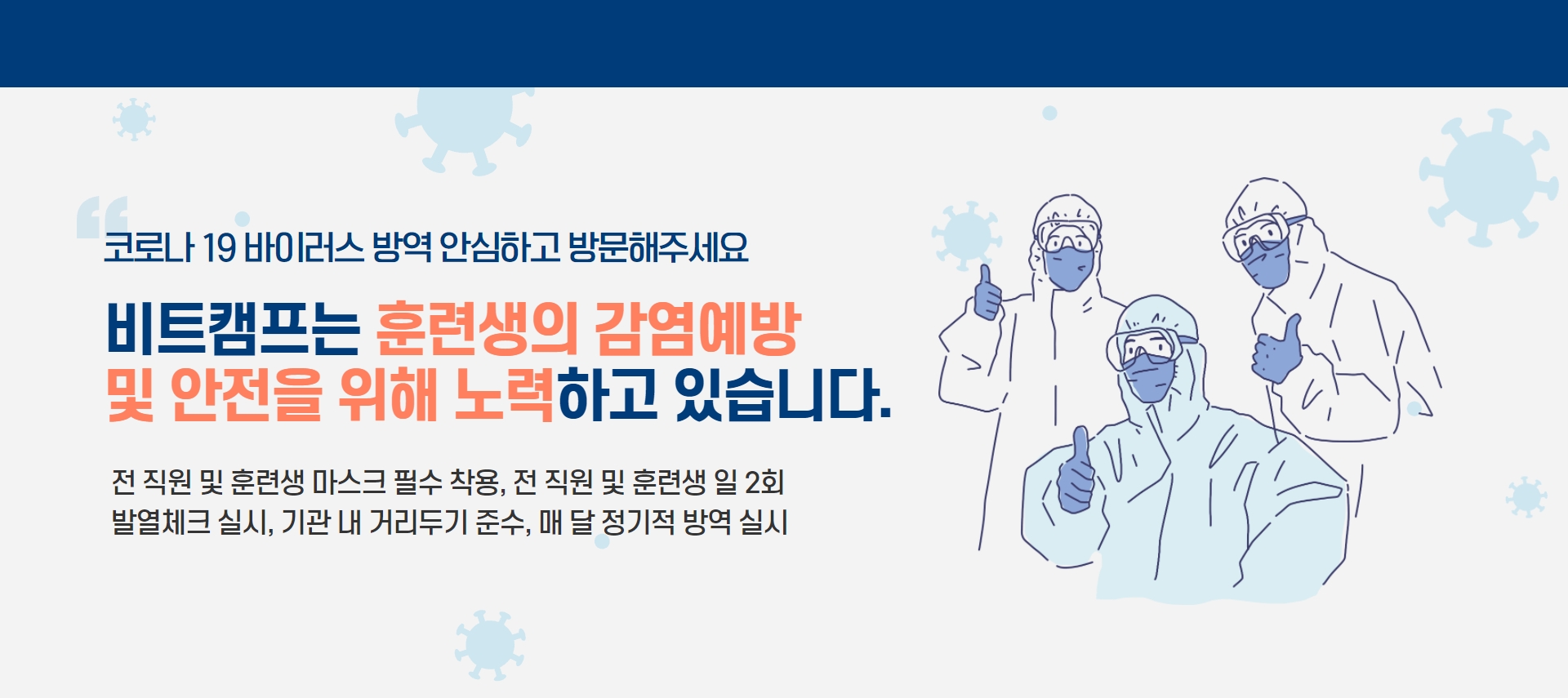 코로나 19 바이러스 방역 안심하고 방문해주세요

비트캠프는 훈련생의 감염예방 및 안전을 위해 노력하고 있습니다.

전 직원 및 훈련생 마스크 필수 착용, 전 직원 및 훈련생 일 2회 발열체크 실시, 기관 내 거리두기 준수, 매 달 정기적 방역 실시